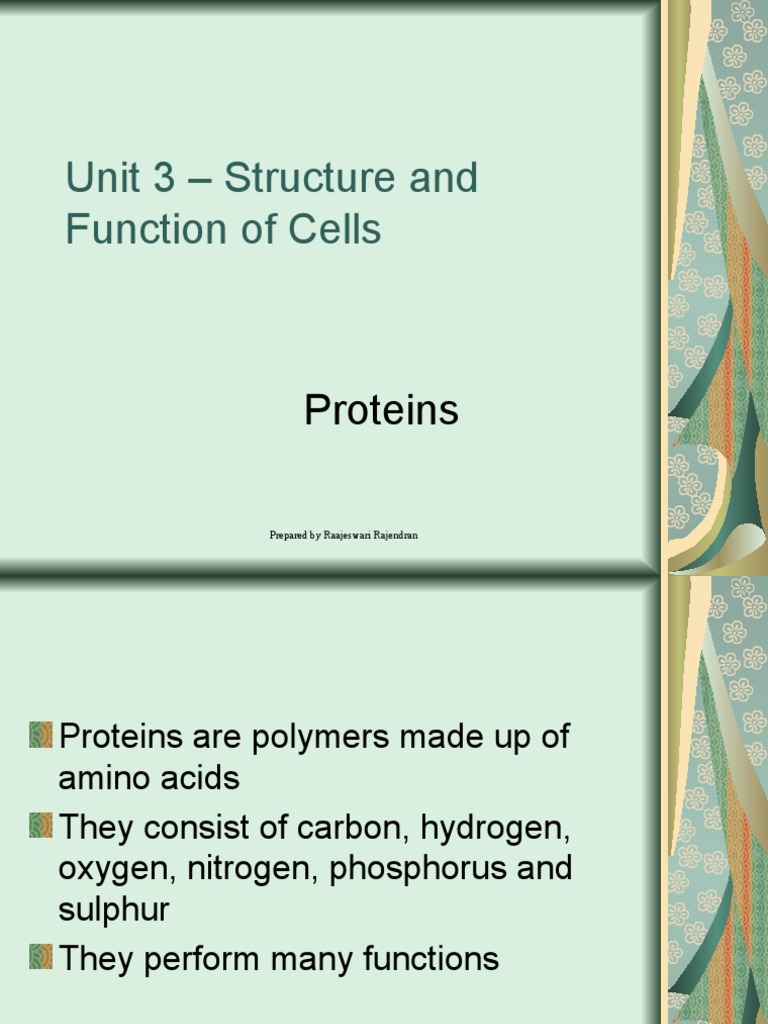 Unit 3 – Structure and Function of Cells

Proteins

Prepared by Raajeswari Rajendran

Proteins are polymers made up of amino acids

They consist of carbon, hydrogen, oxygen, nitrogen, phosphorus and sulphur

They perform many functions